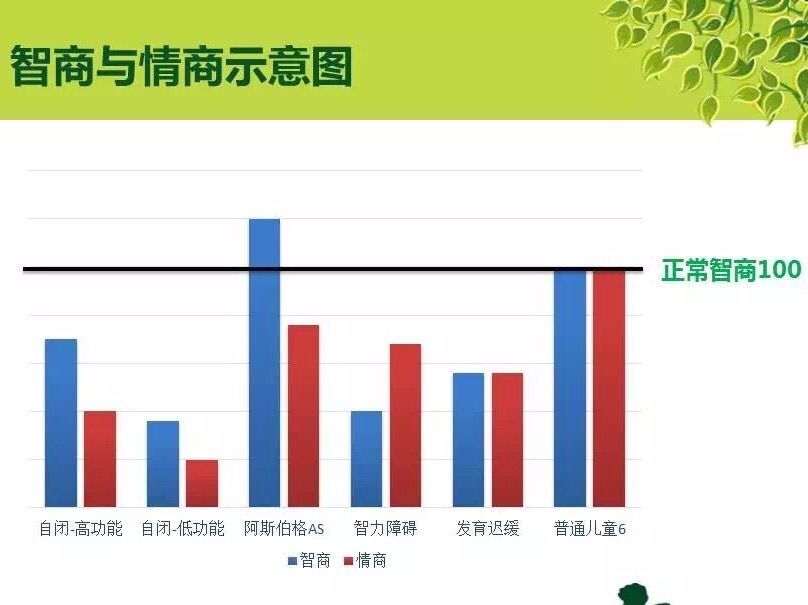 智商与情商示意图

正常智商100

自闭-高功能
自闭-低功能
阿斯伯格AS
智力障碍
发育迟缓
普通儿童6

智商
情商